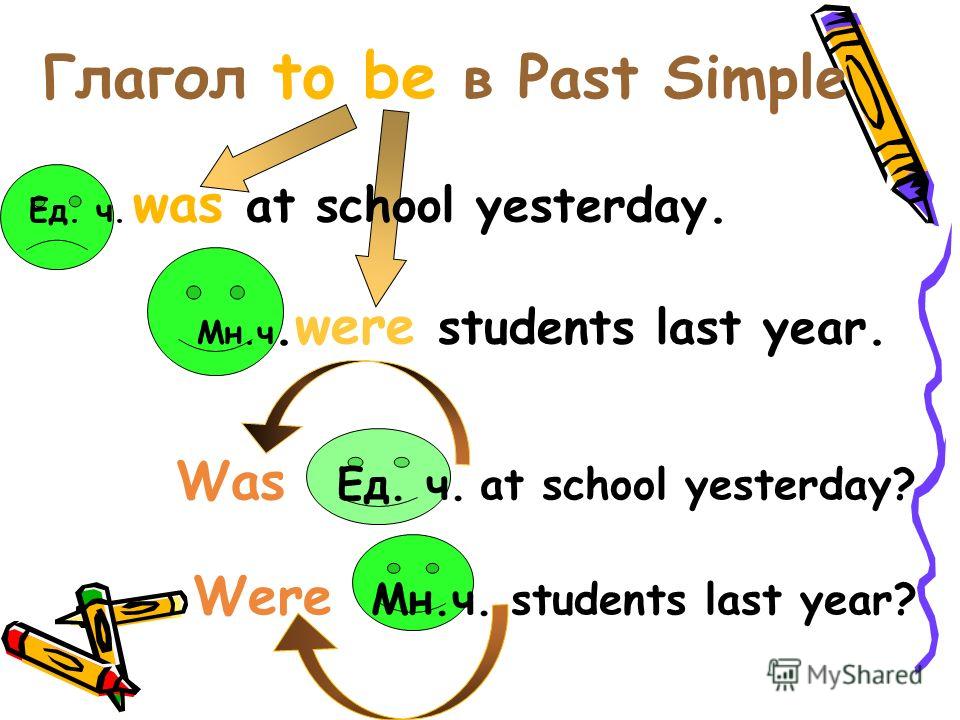 Глагол to be в Past Simple

Ед. ч. was at school yesterday.

Мн.ч. were students last year.

Was Ед. ч. at school yesterday?

Were Мн.ч. students last year?

MyShared